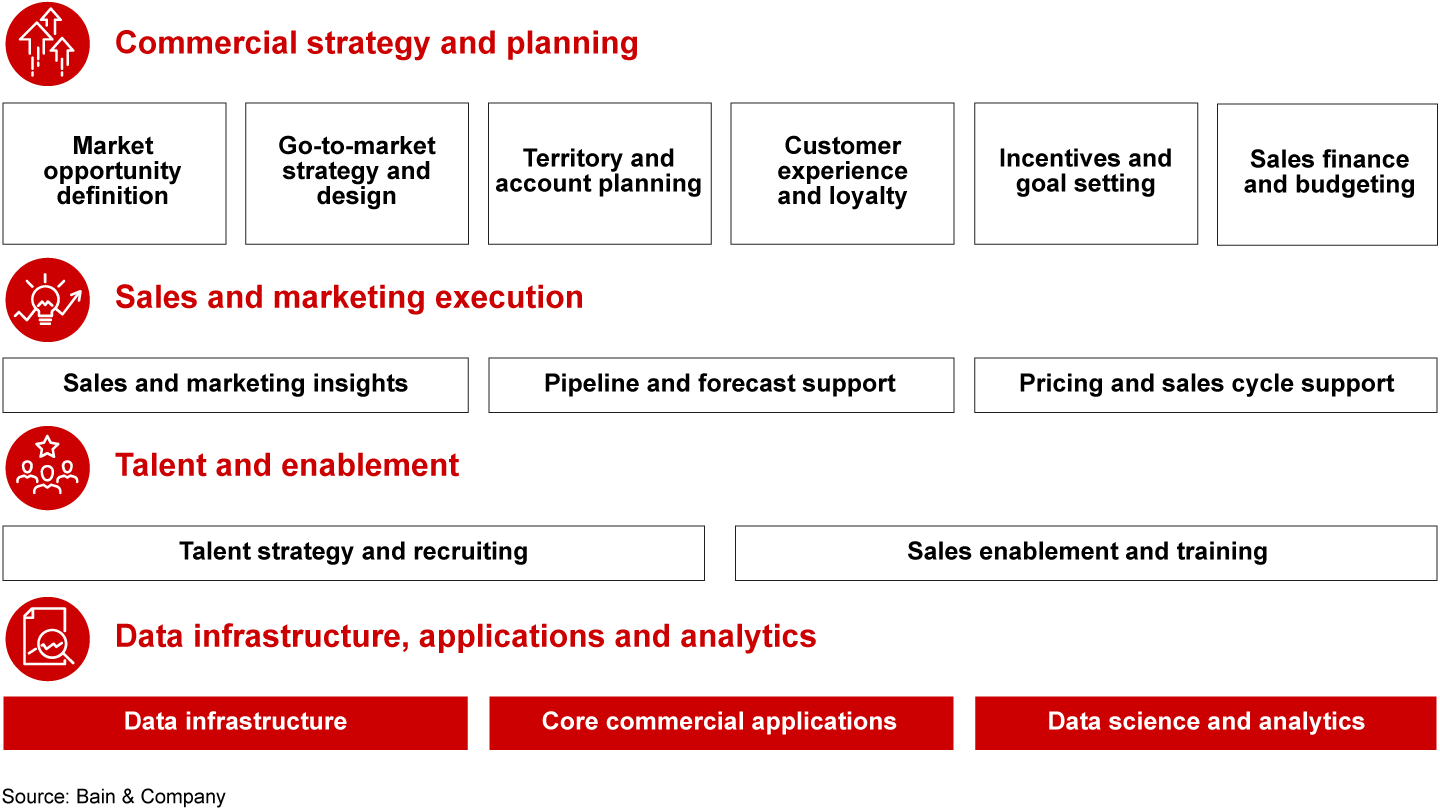 Commercial strategy and planning

Market opportunity definition

Go-to-market strategy and design

Territory and account planning

Customer experience and loyalty

Incentives and goal setting

Sales finance and budgeting

Sales and marketing execution

Sales and marketing insights

Pipeline and forecast support

Pricing and sales cycle support

Talent and enablement

Talent strategy and recruiting

Sales enablement and training

Data infrastructure, applications and analytics

Data infrastructure

Core commercial applications

Data science and analytics

Source: Bain & Company